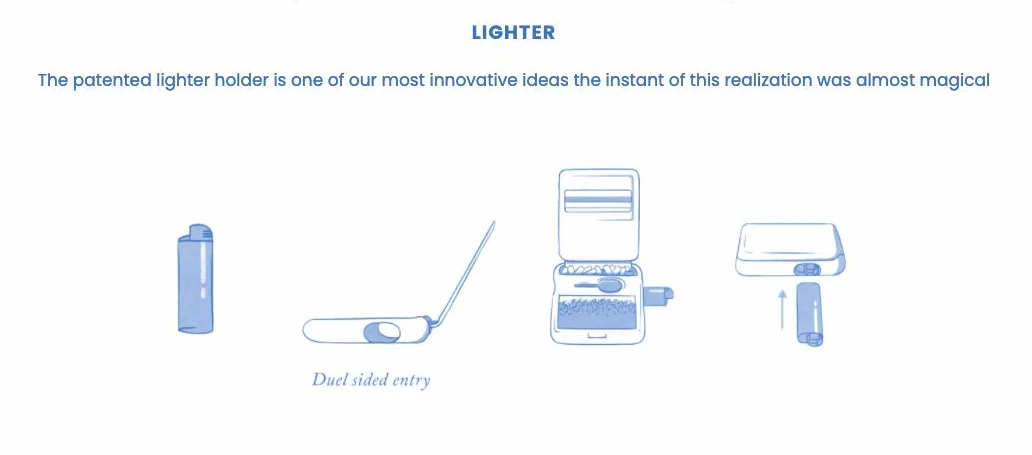 LIGHTER

The patented lighter holder is one of our most innovative ideas the instant of this realization was almost magical

Duel sided entry